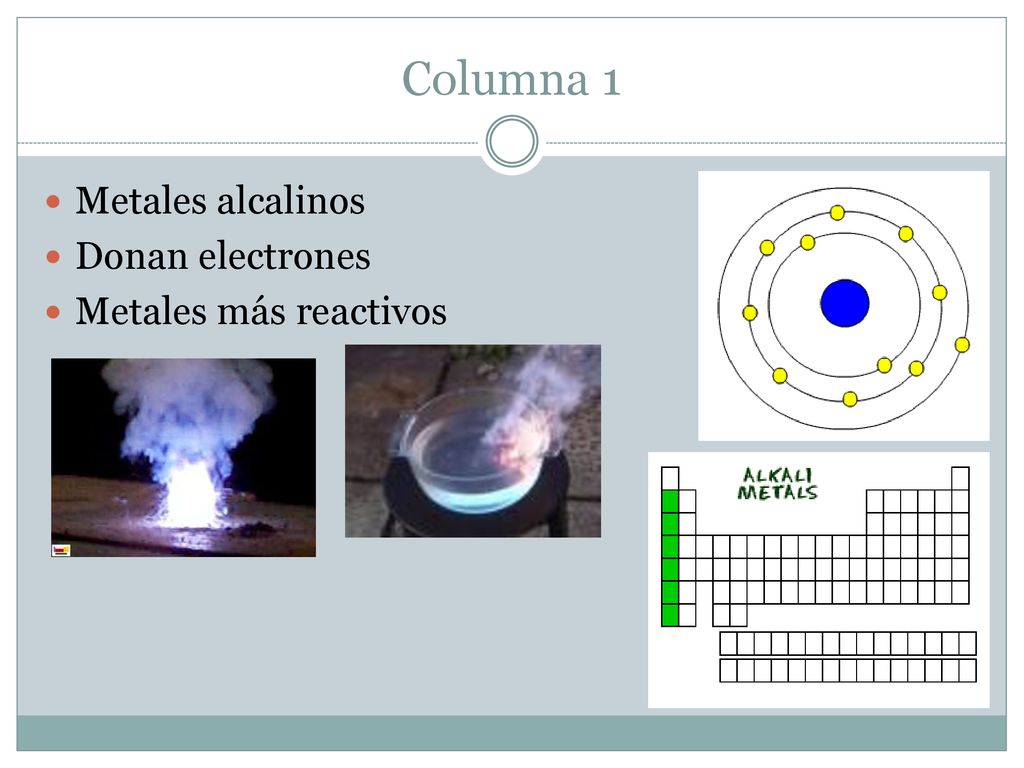 Columna 1

Metales alcalinos
Donan electrones
Metales más reactivos

ALKALI METALS